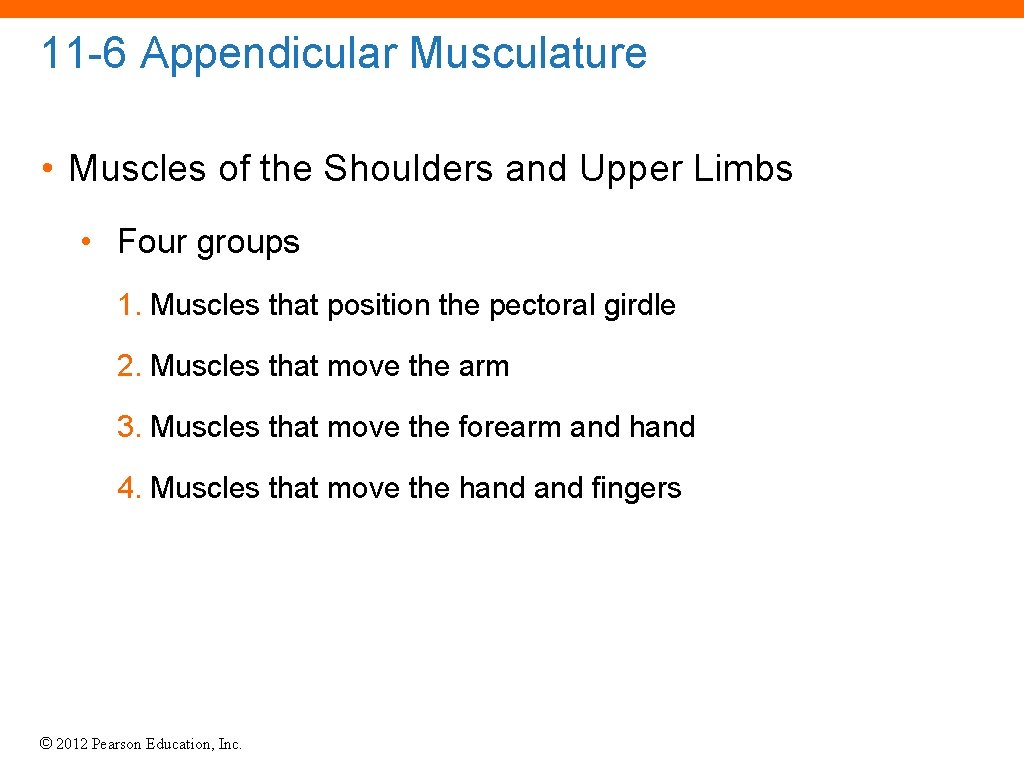 11-6 Appendicular Musculature

• Muscles of the Shoulders and Upper Limbs

• Four groups

1. Muscles that position the pectoral girdle

2. Muscles that move the arm

3. Muscles that move the forearm and hand

4. Muscles that move the hand and fingers

© 2012 Pearson Education, Inc.